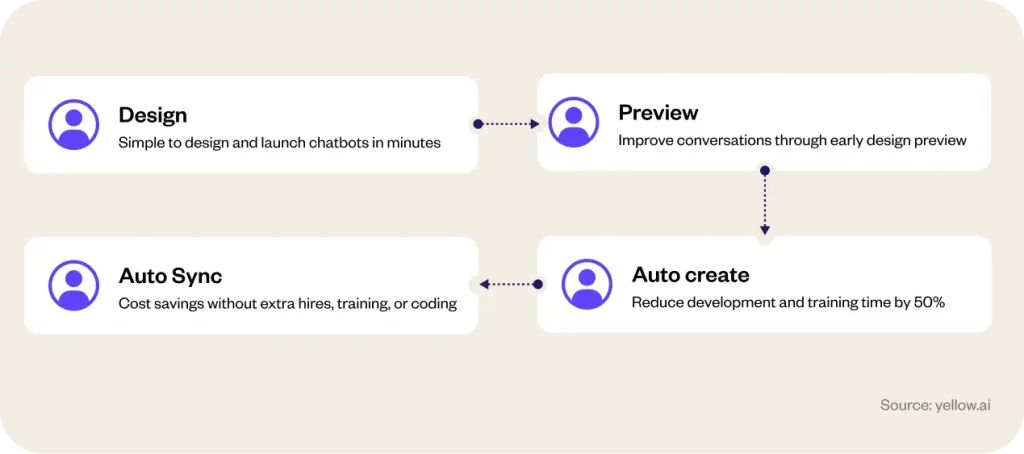 Design
Simple to design and launch chatbots in minutes

Preview
Improve conversations through early design preview

Auto create
Reduce development and training time by 50%

Auto Sync
Cost savings without extra hires, training, or coding

Source: yellow.ai